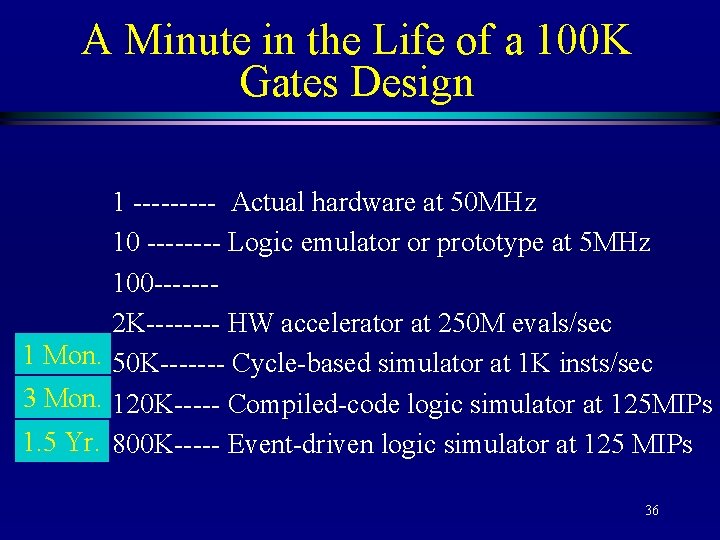 A Minute in the Life of a 100K Gates Design

1 --------- Actual hardware at 50MHz
10 -------- Logic emulator or prototype at 5MHz
100-------
2K-------- HW accelerator at 250M evals/sec
1 Mon. 50K------- Cycle-based simulator at 1K insts/sec
3 Mon. 120K----- Compiled-code logic simulator at 125MIPs
1.5 Yr. 800K----- Event-driven logic simulator at 125 MIPs

36